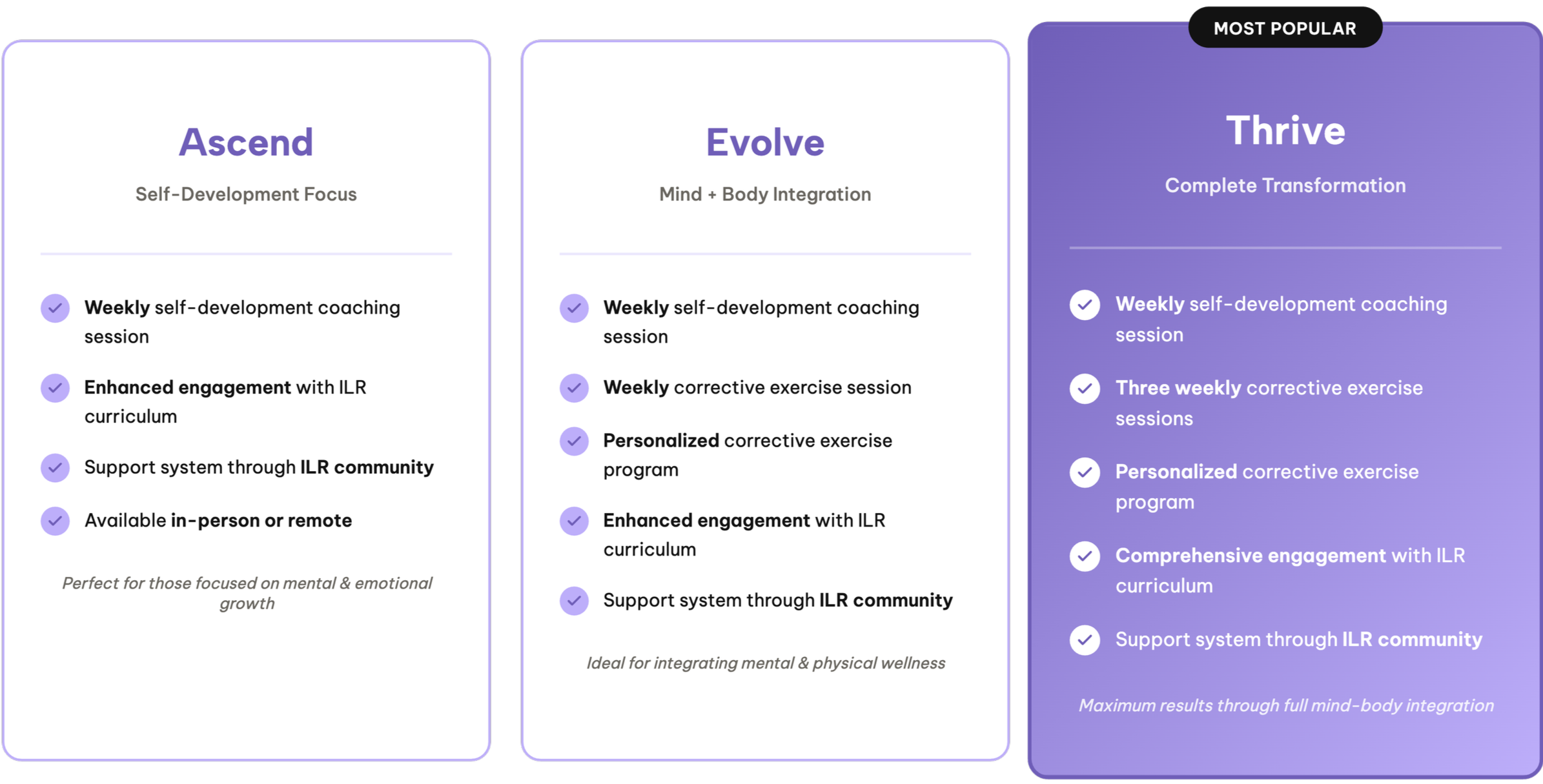 Ascend

Self-Development Focus

Weekly self-development coaching session

Enhanced engagement with ILR curriculum

Support system through ILR community

Available in-person or remote

Perfect for those focused on mental & emotional growth

Evolve

Mind + Body Integration

Weekly self-development coaching session

Weekly corrective exercise session

Personalized corrective exercise program

Enhanced engagement with ILR curriculum

Support system through ILR community

Ideal for integrating mental & physical wellness

MOST POPULAR

Thrive

Complete Transformation

Weekly self-development coaching session

Three weekly corrective exercise sessions

Personalized corrective exercise program

Comprehensive engagement with ILR curriculum

Support system through ILR community

Maximum results through full mind-body integration